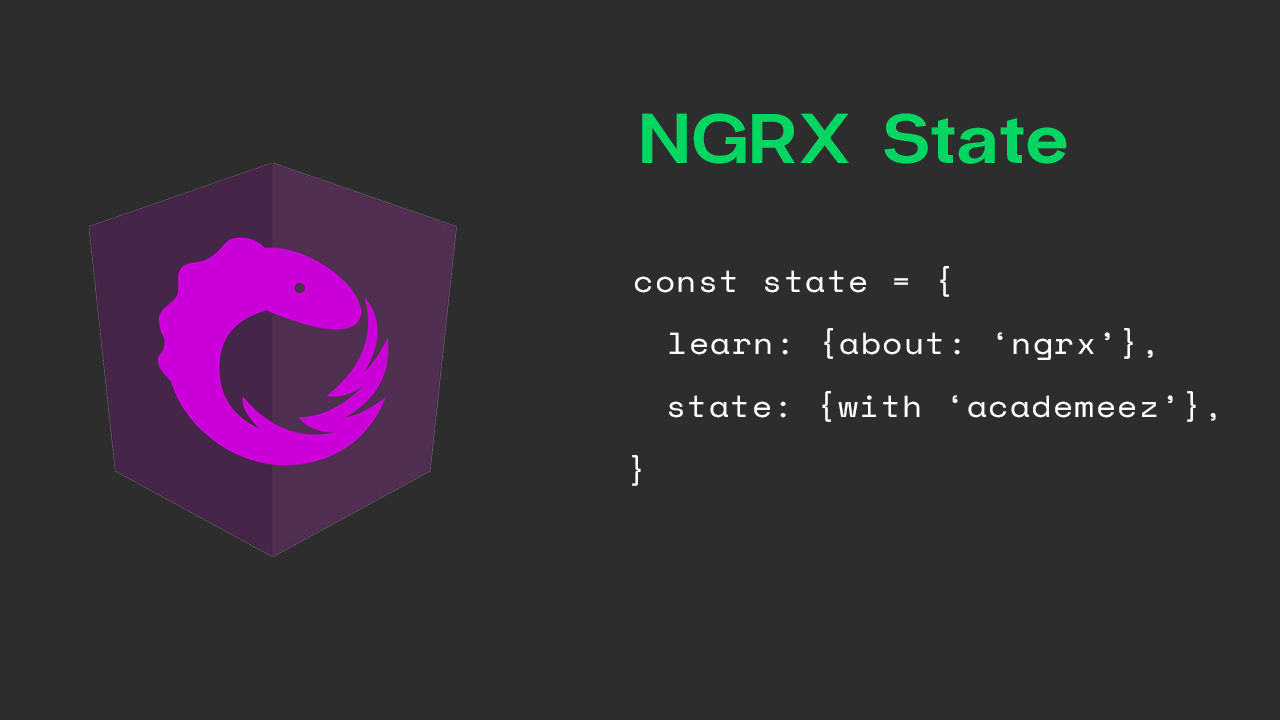 NGRX State

const state = {
  learn: {about: ‘ngrx’},
  state: {with ‘academeez’},
}